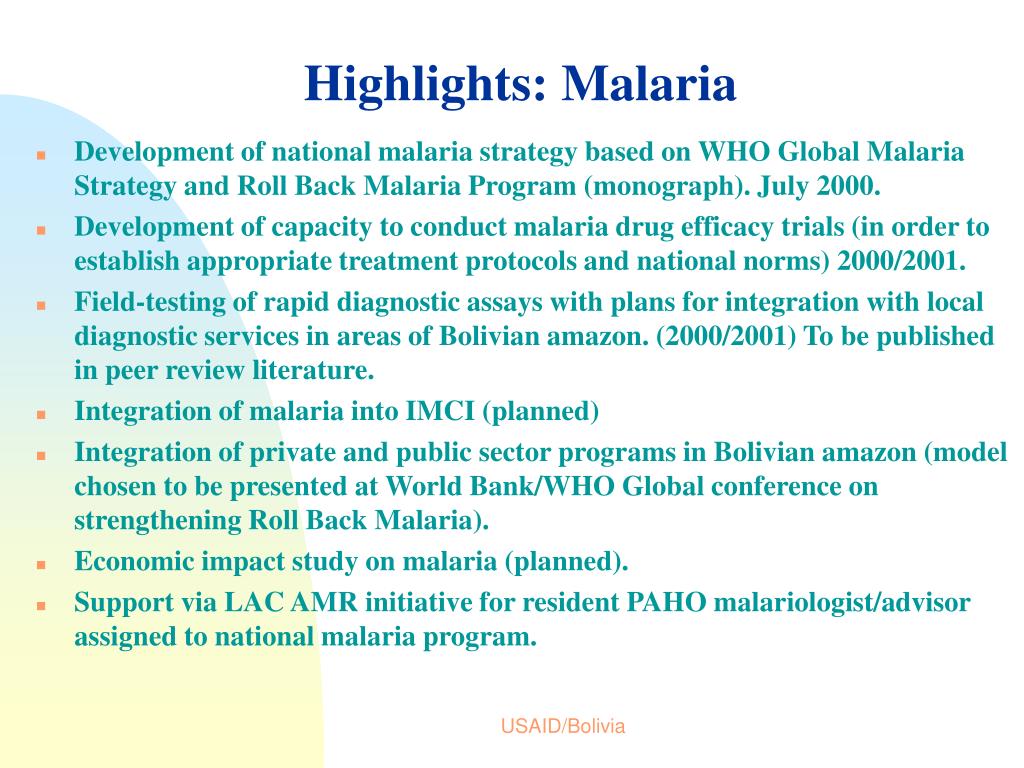 Highlights: Malaria

- Development of national malaria strategy based on WHO Global Malaria Strategy and Roll Back Malaria Program (monograph). July 2000.
- Development of capacity to conduct malaria drug efficacy trials (in order to establish appropriate treatment protocols and national norms) 2000/2001.
- Field-testing of rapid diagnostic assays with plans for integration with local diagnostic services in areas of Bolivian amazon. (2000/2001) To be published in peer review literature.
- Integration of malaria into IMCI (planned)
- Integration of private and public sector programs in Bolivian amazon (model chosen to be presented at World Bank/WHO Global conference on strengthening Roll Back Malaria).
- Economic impact study on malaria (planned).
- Support via LAC AMR initiative for resident PAHO malariologist/advisor assigned to national malaria program.

USAID/Bolivia